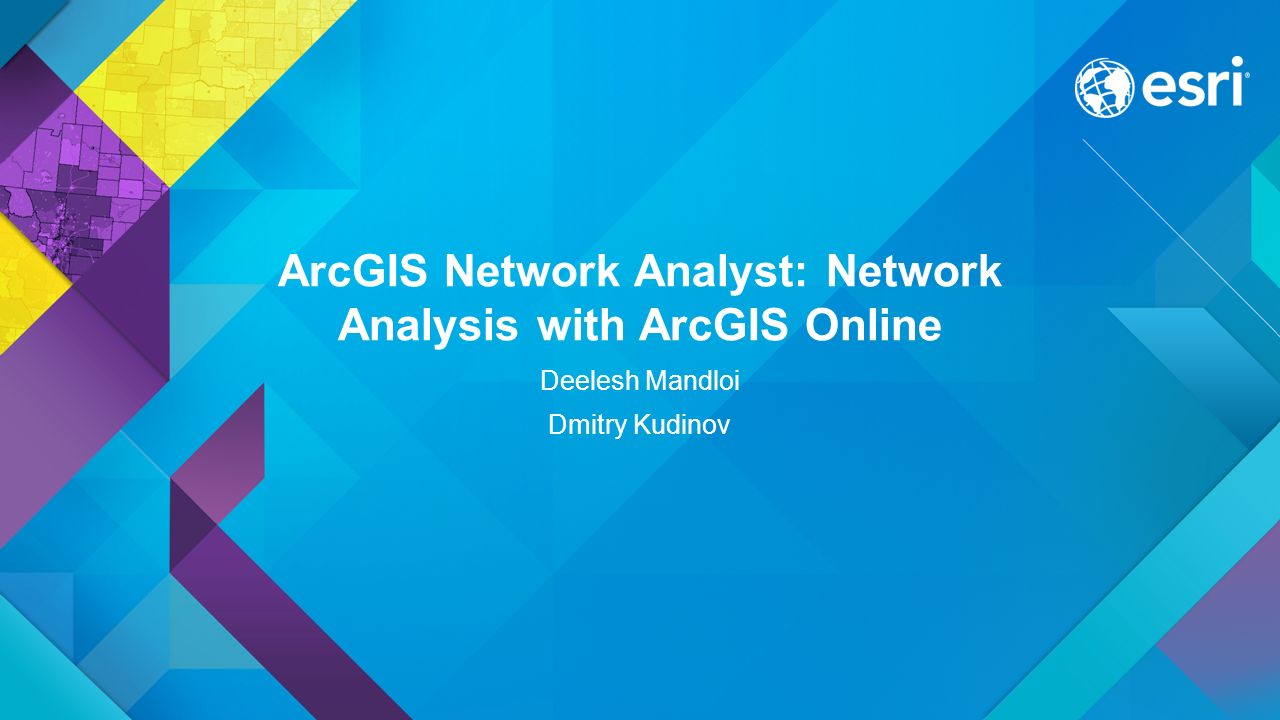 esri

ArcGIS Network Analyst: Network Analysis with ArcGIS Online

Deelesh Mandloi

Dmitry Kudinov